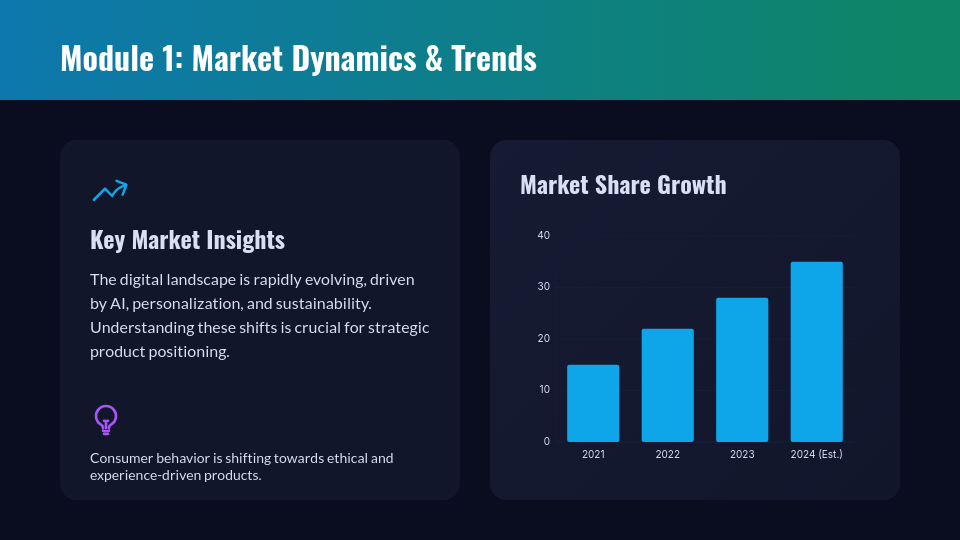 Module 1: Market Dynamics & Trends

Key Market Insights

The digital landscape is rapidly evolving, driven by AI, personalization, and sustainability. Understanding these shifts is crucial for strategic product positioning.

Consumer behavior is shifting towards ethical and experience-driven products.

Market Share Growth

40
30
20
10
0

2021
2022
2023
2024 (Est.)